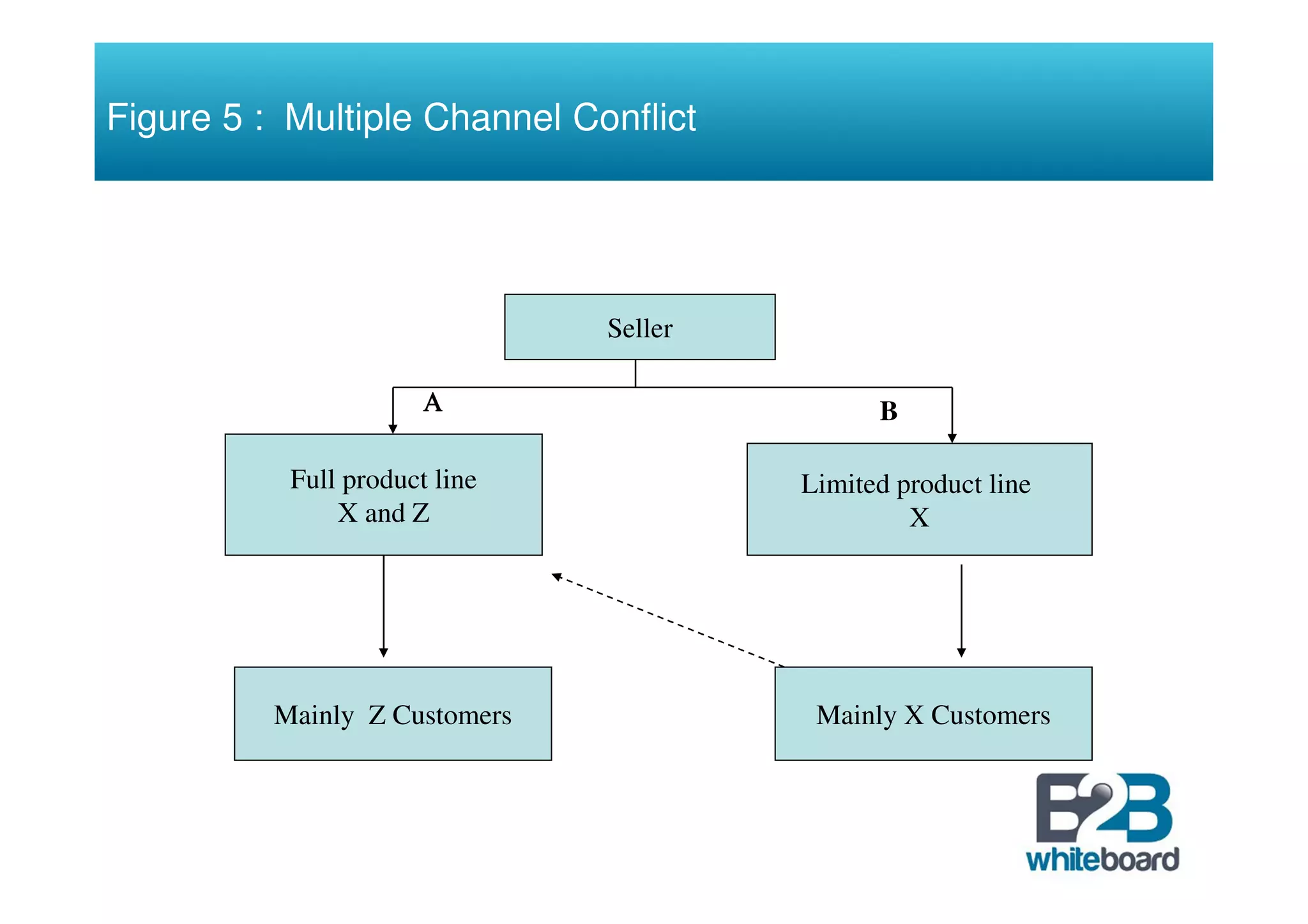 Figure 5 : Multiple Channel Conflict

Seller

A

B

Full product line
X and Z

Limited product line
X

Mainly Z Customers

Mainly X Customers

B2B
whiteboard